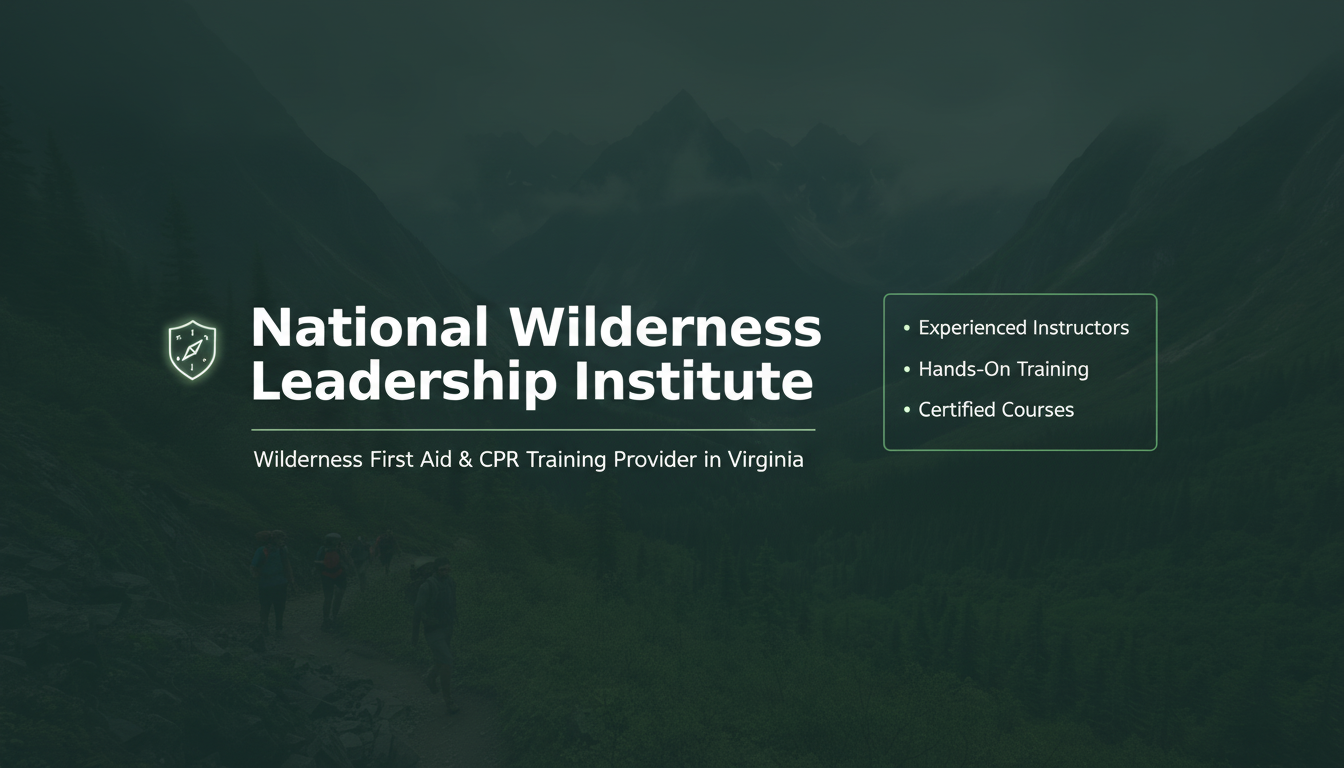 National Wilderness Leadership Institute

Wilderness First Aid & CPR Training Provider in Virginia

• Experienced Instructors
• Hands-On Training
• Certified Courses